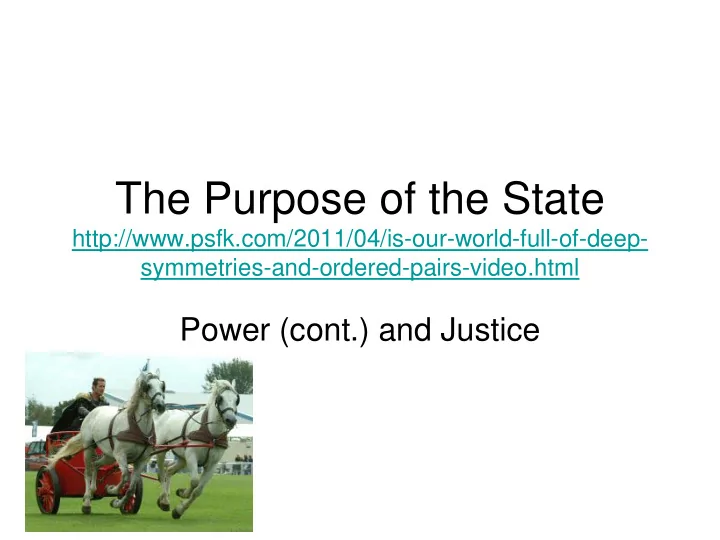 The Purpose of the State
http://www.psfk.com/2011/04/is-our-world-full-of-deep-symmetries-and-ordered-pairs-video.html

Power (cont.) and Justice